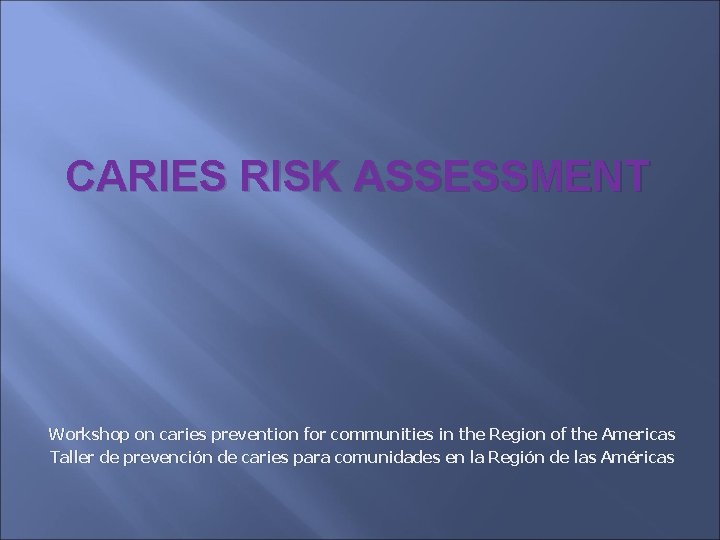 CARIES RISK ASSESSMENT

Workshop on caries prevention for communities in the Region of the Americas
Taller de prevención de caries para comunidades en la Región de las Américas